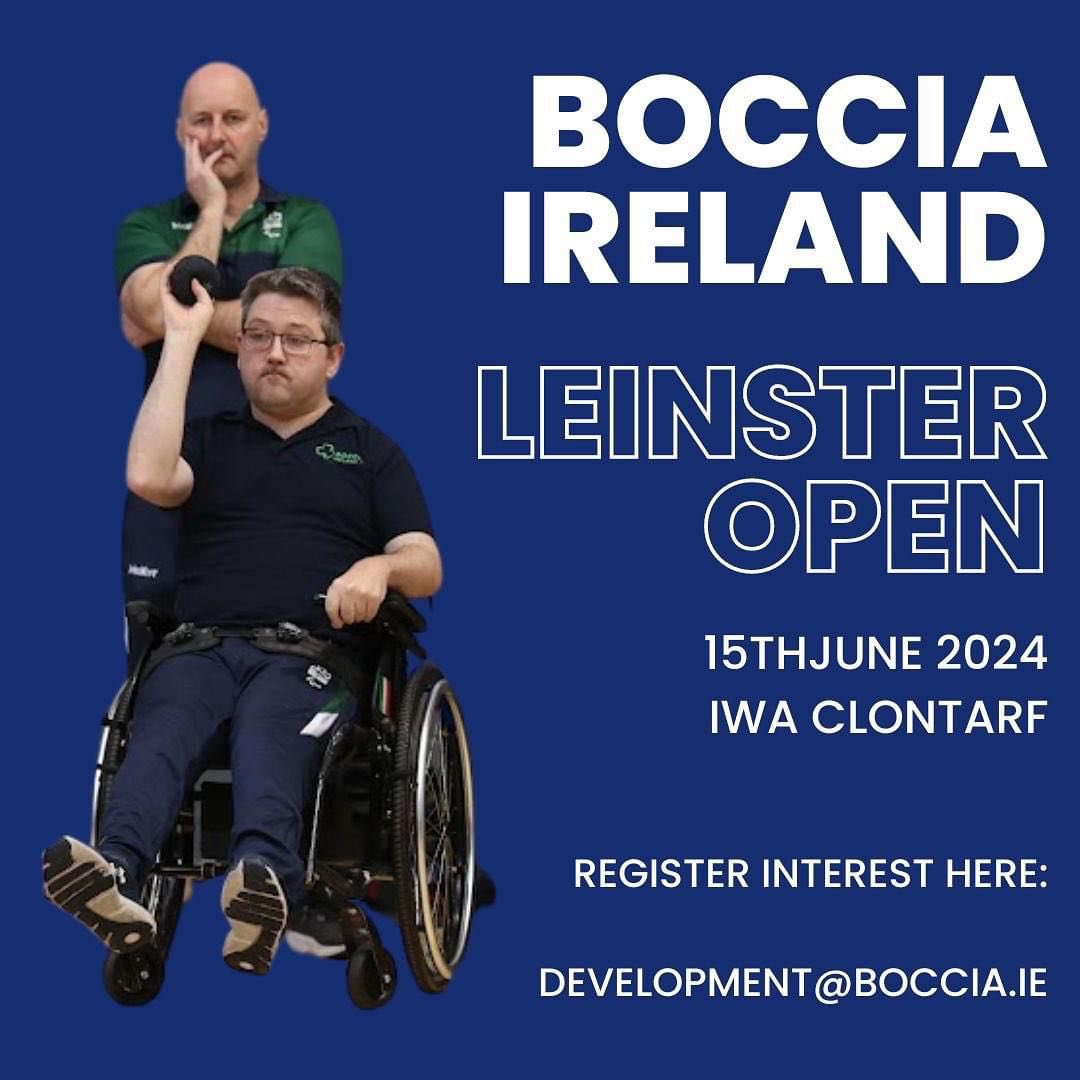 BOCCIA IRELAND

LEINSTER OPEN

15THJUNE 2024
IWA CLONTARF

REGISTER INTEREST HERE:

DEVELOPMENT@BOCCIA.IE